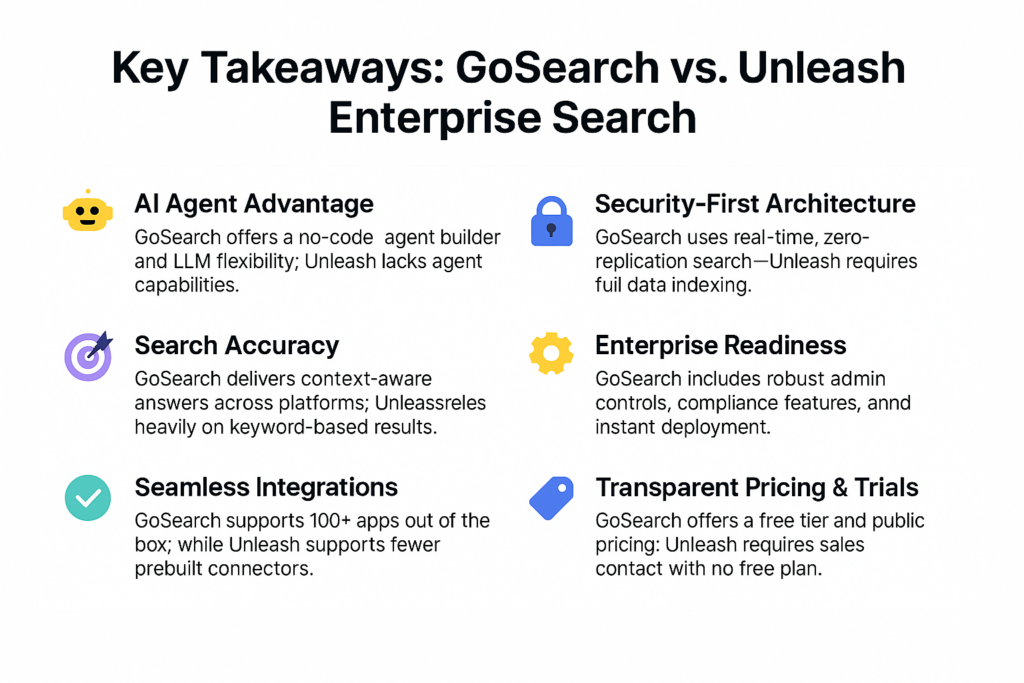 Key Takeaways: GoSearch vs. Unleash Enterprise Search

AI Agent Advantage
GoSearch offers a no-code agent builder and LLM flexibility; Unleash lacks agent capabilities.

Search Accuracy
GoSearch delivers context-aware answers across platforms; Unleassreles heavily on keyword-based results.

Seamless Integrations
GoSearch supports 100+ apps out of the box; while Unleash supports fewer prebuilt connectors.

Security-First Architecture
GoSearch uses real-time, zero-replication search—Unleash requires fuil data indexing.

Enterprise Readiness
GoSearch includes robust admin controls, compliance features, annd instant deployment.

Transparent Pricing & Trials
GoSearch offers a free tier and public pricing: Unleash requires sales contact with no free plan.